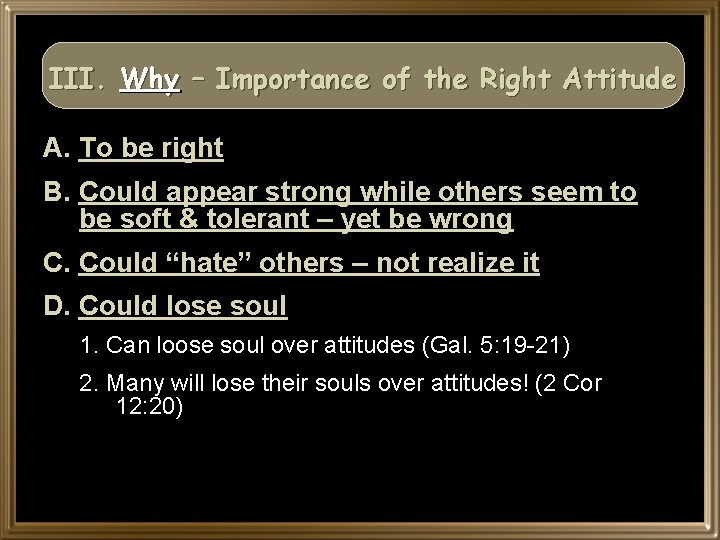 III. Why – Importance of the Right Attitude

A. To be right

B. Could appear strong while others seem to be soft & tolerant – yet be wrong

C. Could “hate” others – not realize it

D. Could lose soul

1. Can loose soul over attitudes (Gal. 5:19-21)

2. Many will lose their souls over attitudes! (2 Cor 12:20)